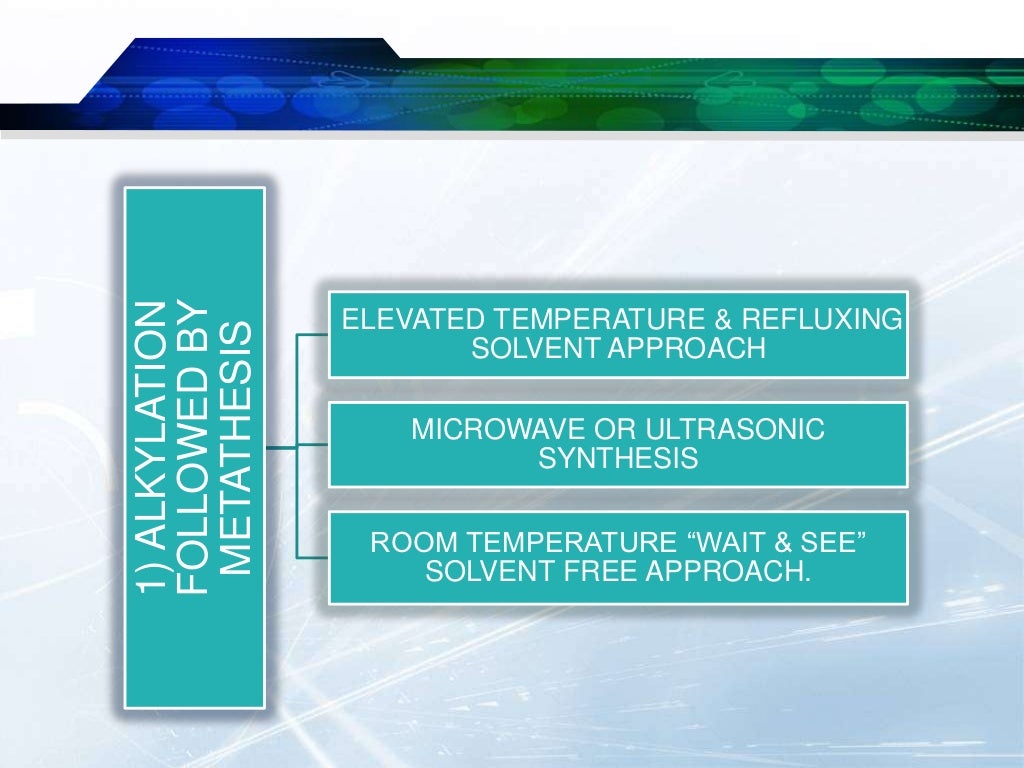 1) ALKYLATION FOLLOWED BY METATHESIS

ELEVATED TEMPERATURE & REFLUXING SOLVENT APPROACH

MICROWAVE OR ULTRASONIC SYNTHESIS

ROOM TEMPERATURE “WAIT & SEE” SOLVENT FREE APPROACH.